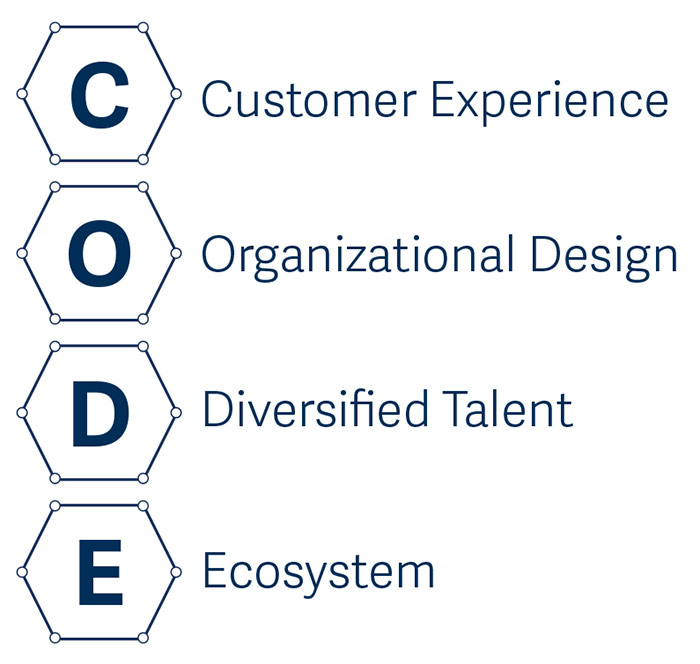 C Customer Experience
O Organizational Design
D Diversified Talent
E Ecosystem